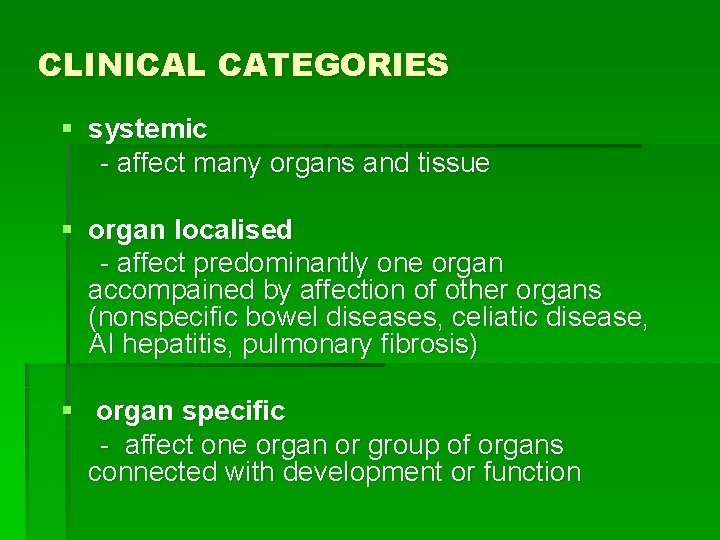 CLINICAL CATEGORIES

▪ systemic
- affect many organs and tissue

▪ organ localised
- affect predominantly one organ accompained by affection of other organs (nonspecific bowel diseases, celiatic disease, AI hepatitis, pulmonary fibrosis)

▪ organ specific
- affect one organ or group of organs connected with development or function